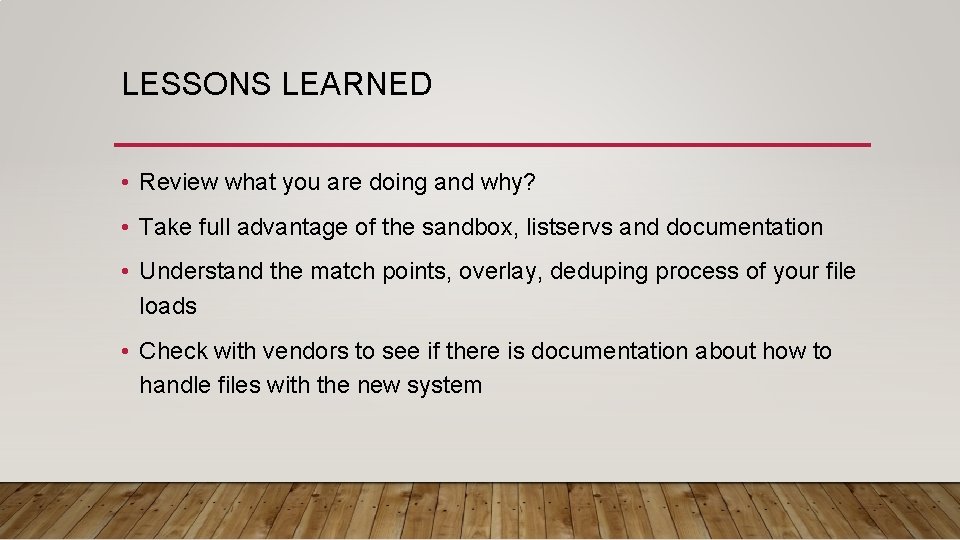 LESSONS LEARNED

• Review what you are doing and why?

• Take full advantage of the sandbox, listservs and documentation

• Understand the match points, overlay, deduping process of your file loads

• Check with vendors to see if there is documentation about how to handle files with the new system